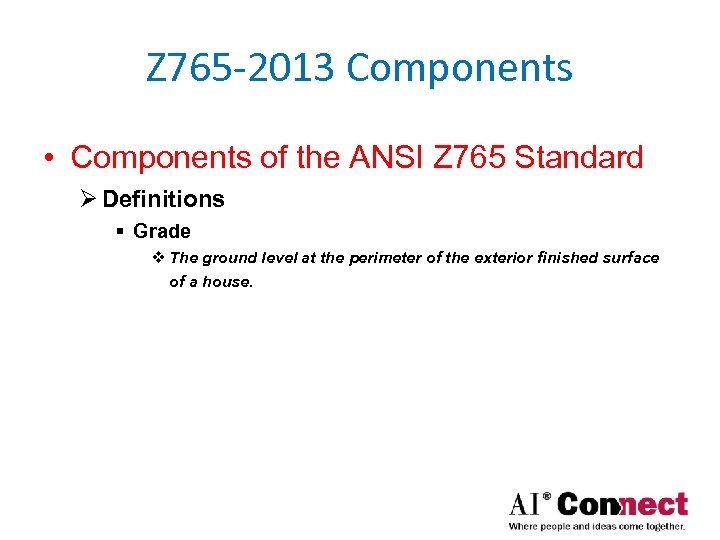 Z765-2013 Components

• Components of the ANSI Z765 Standard

➢ Definitions

▪ Grade

❖ The ground level at the perimeter of the exterior finished surface of a house.

AI® Connect
Where people and ideas come together.